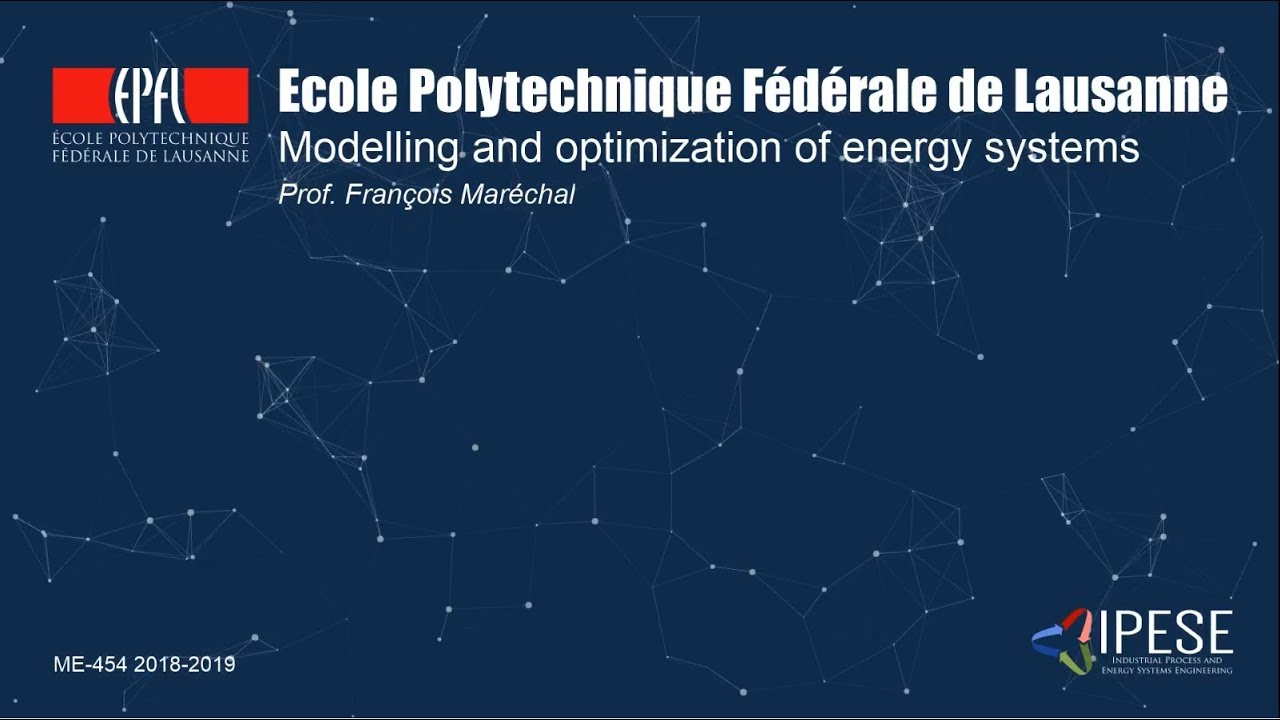 EPFL
ÉCOLE POLYTECHNIQUE FÉDÉRALE DE LAUSANNE

Ecole Polytechnique Fédérale de Lausanne
Modelling and optimization of energy systems
Prof. François Maréchal

ME-454 2018-2019

IPESE
INDUSTRIAL PROCESS AND ENERGY SYSTEMS ENGINEERING